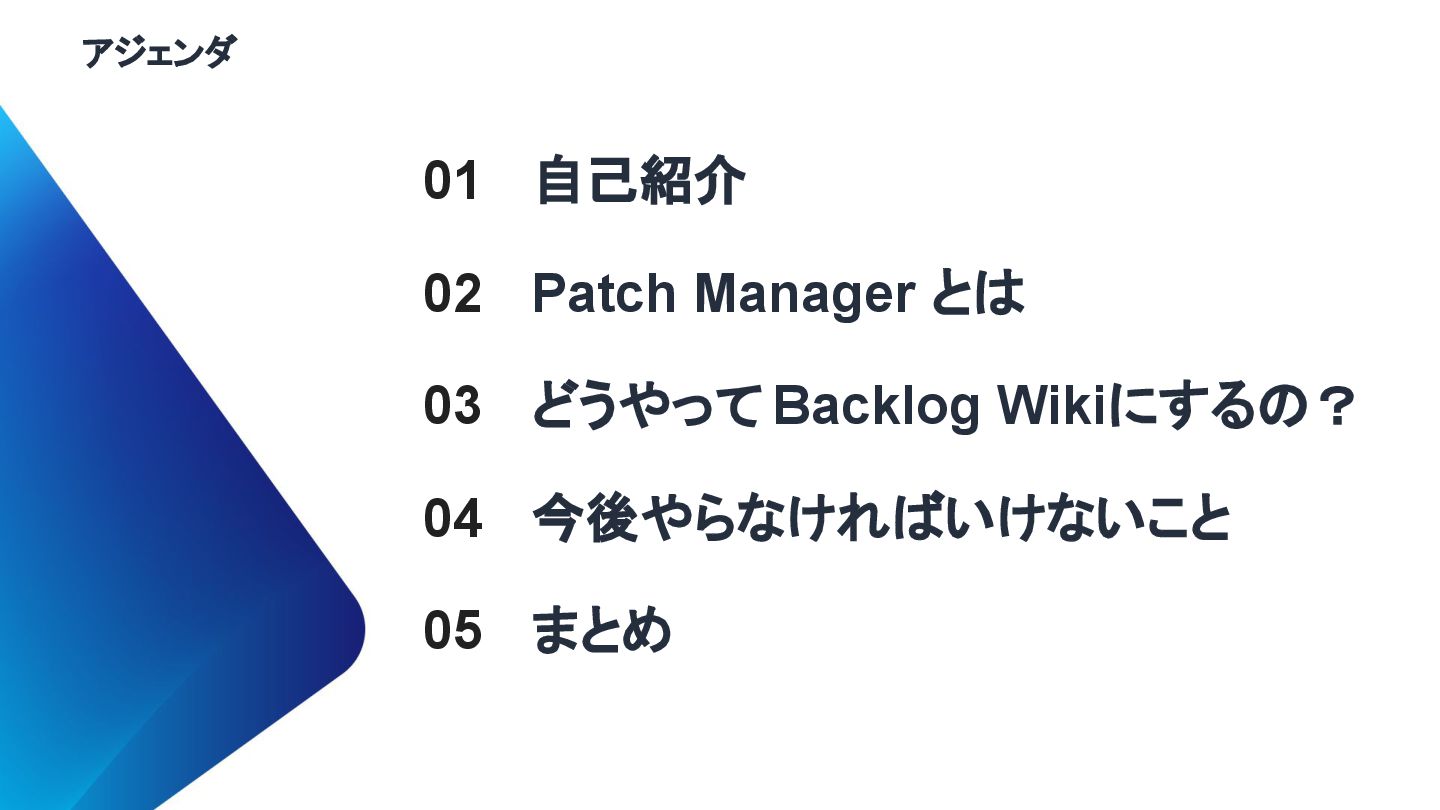 アジェンダ

01 自己紹介

02 Patch Manager とは

03 どうやってBacklog Wikiにするの？

04 今後やらなければいけないこと

05 まとめ